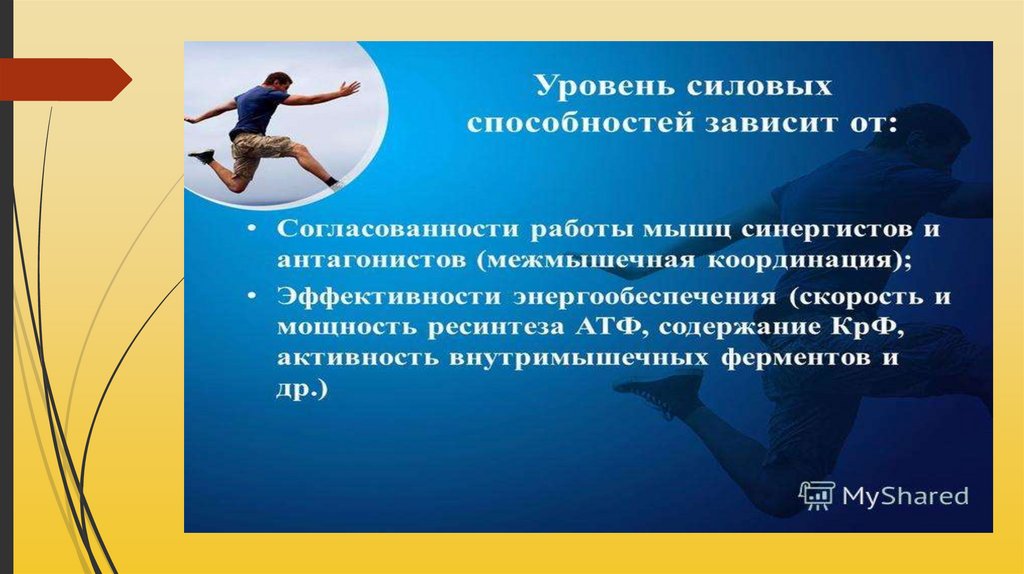 Уровень силовых способностей зависит от:

• Согласованности работы мышц синергистов и антагонистов (межмышечная координация);
• Эффективности энергообеспечения (скорость и мощность ресинтеза АТФ, содержание КрФ, активность внутримышечных ферментов и др.)

MyShared